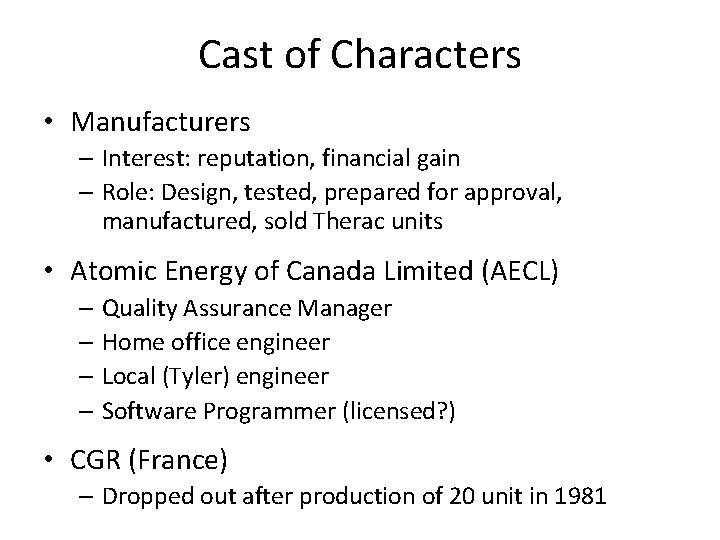 Cast of Characters

• Manufacturers
– Interest: reputation, financial gain
– Role: Design, tested, prepared for approval, manufactured, sold Therac units

• Atomic Energy of Canada Limited (AECL)
– Quality Assurance Manager
– Home office engineer
– Local (Tyler) engineer
– Software Programmer (licensed?)

• CGR (France)
– Dropped out after production of 20 unit in 1981